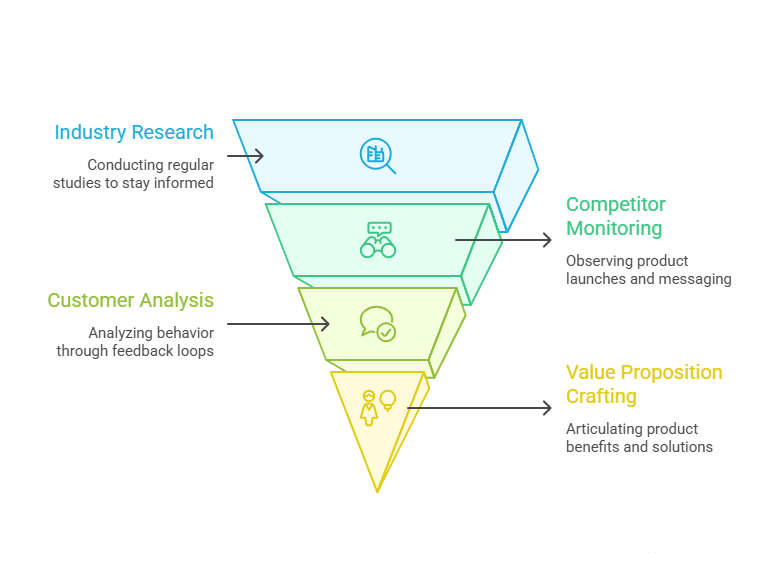 Industry Research

Conducting regular studies to stay informed

Competitor Monitoring

Observing product launches and messaging

Customer Analysis

Analyzing behavior through feedback loops

Value Proposition Crafting

Articulating product benefits and solutions